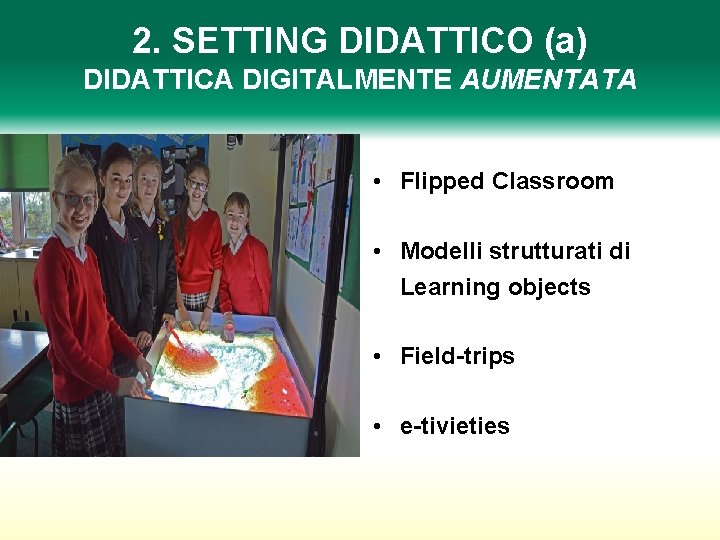 2. SETTING DIDATTICO (a)
DIDATTICA DIGITALMENTE AUMENTATA

• Flipped Classroom

• Modelli strutturati di Learning objects

• Field-trips

• e-tivieties